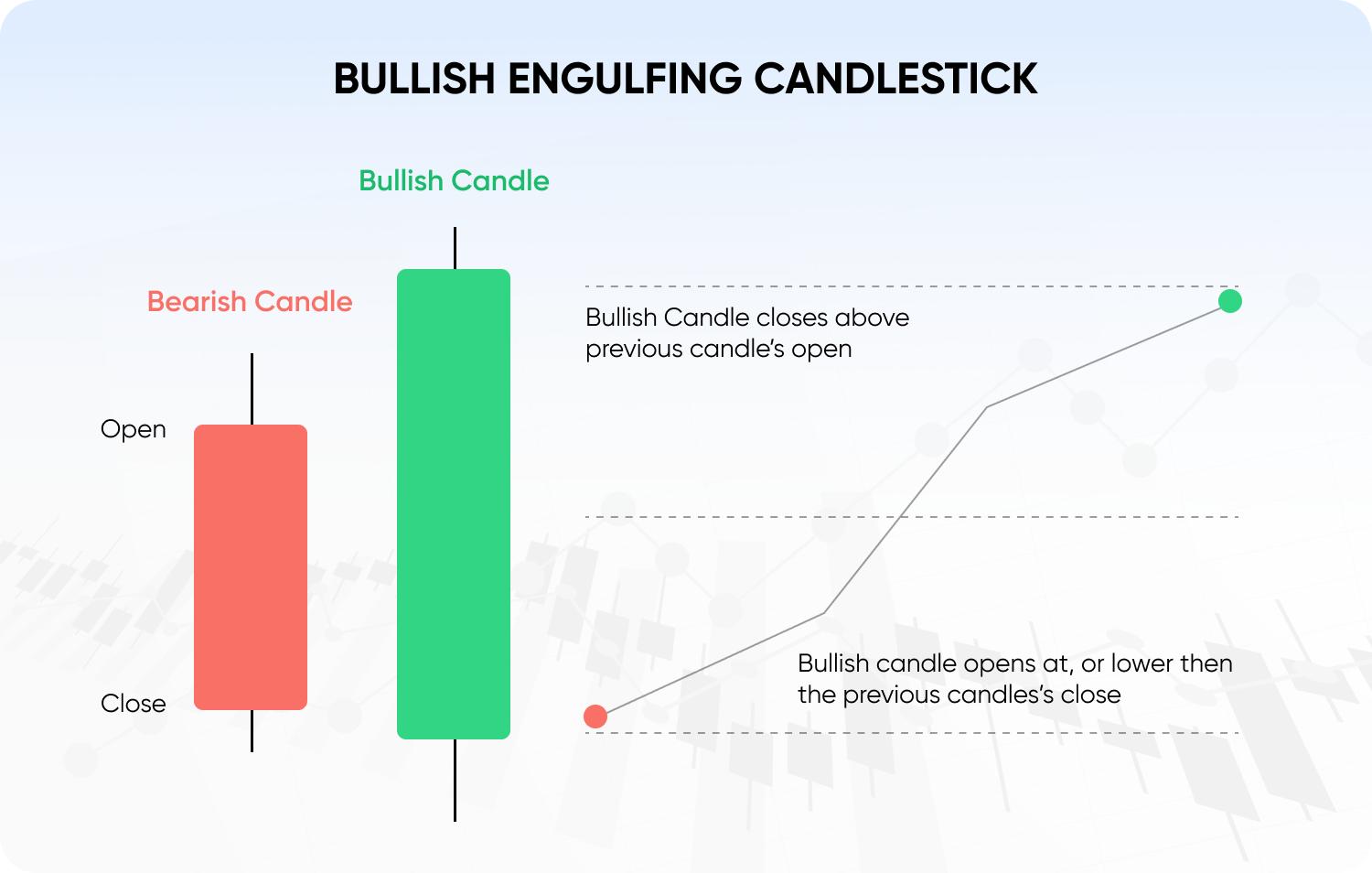 BULLISH ENGULFING CANDLESTICK

Bullish Candle

Bearish Candle

Open

Close

Bullish Candle closes above previous candle's open

Bullish candle opens at, or lower then the previous candles's close